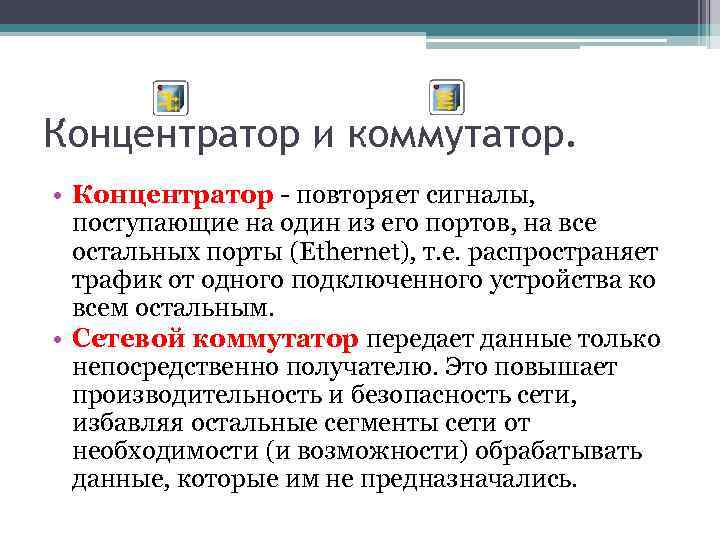 Концентратор и коммутатор.

• Концентратор - повторяет сигналы, поступающие на один из его портов, на все остальных порты (Ethernet), т.е. распространяет трафик от одного подключенного устройства ко всем остальным.
• Сетевой коммутатор передает данные только непосредственно получателю. Это повышает производительность и безопасность сети, избавляя остальные сегменты сети от необходимости (и возможности) обрабатывать данные, которые им не предназначались.